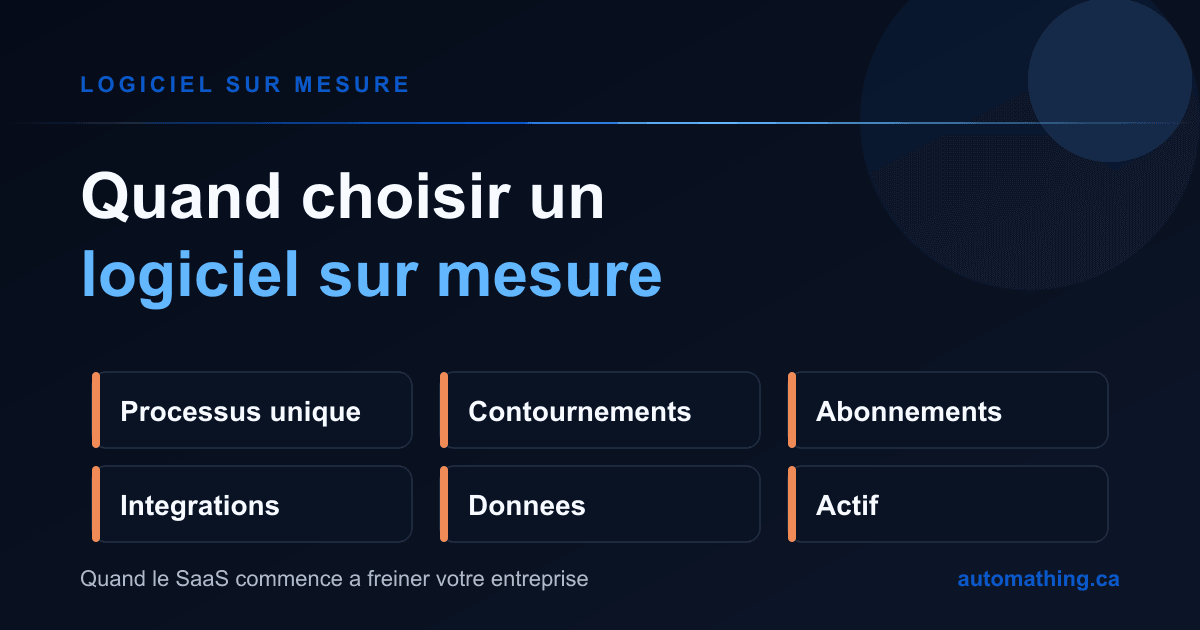 LOGICIEL SUR MESURE

Quand choisir un logiciel sur mesure

Processus unique

Contournements

Abonnements

Integrations

Donnees

Actif

Quand le SaaS commence a freiner votre entreprise

automathing.ca